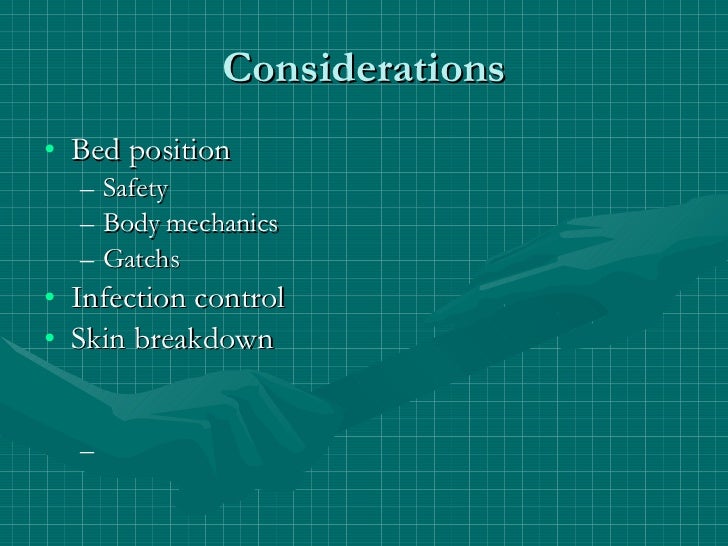 Considerations

• Bed position
– Safety
– Body mechanics
– Gatchs
• Infection control
• Skin breakdown

–